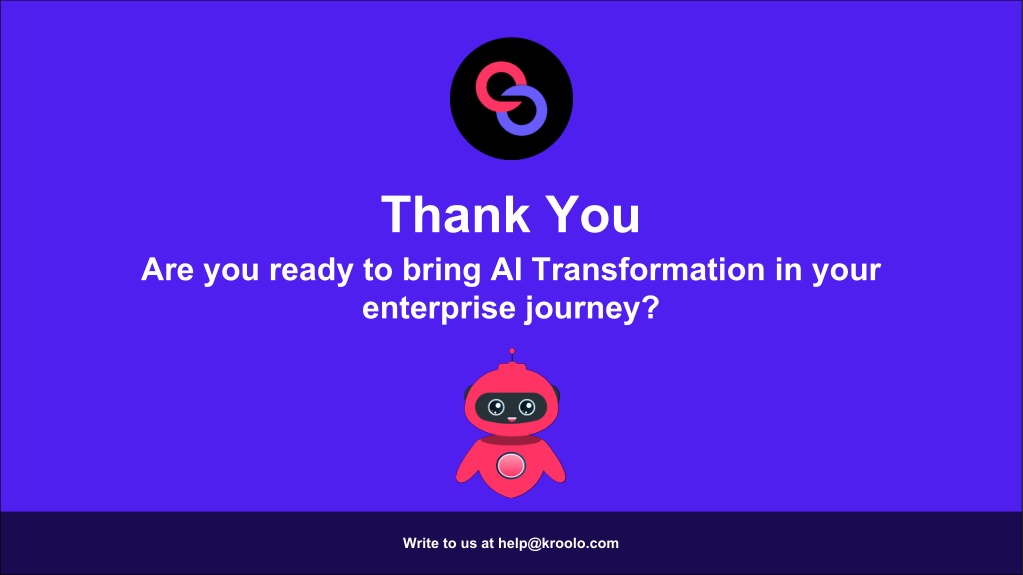 Thank You

Are you ready to bring AI Transformation in your enterprise journey?

Write to us at help@kroolo.com